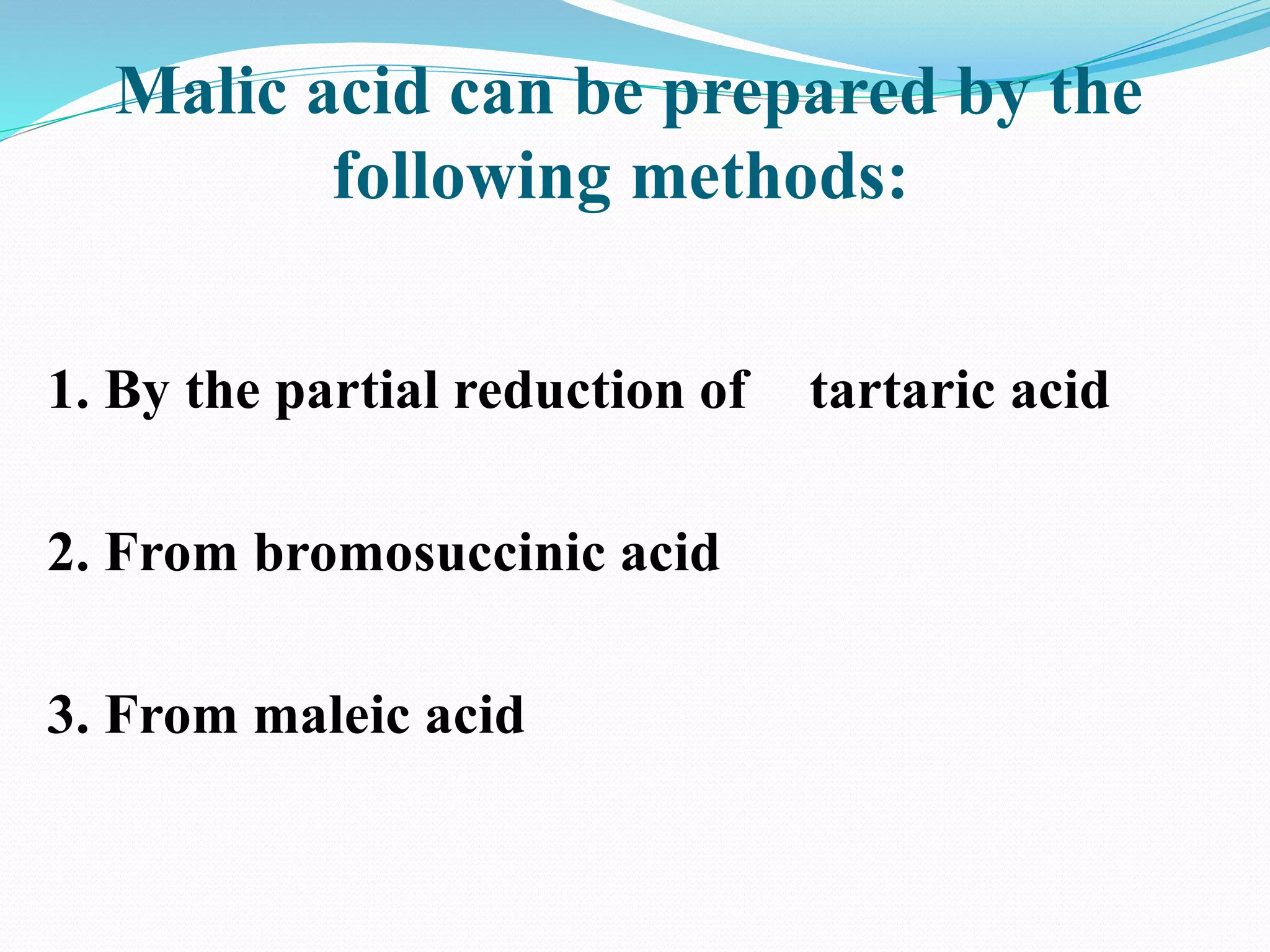 Malic acid can be prepared by the following methods:

1. By the partial reduction of tartaric acid

2. From bromosuccinic acid

3. From maleic acid